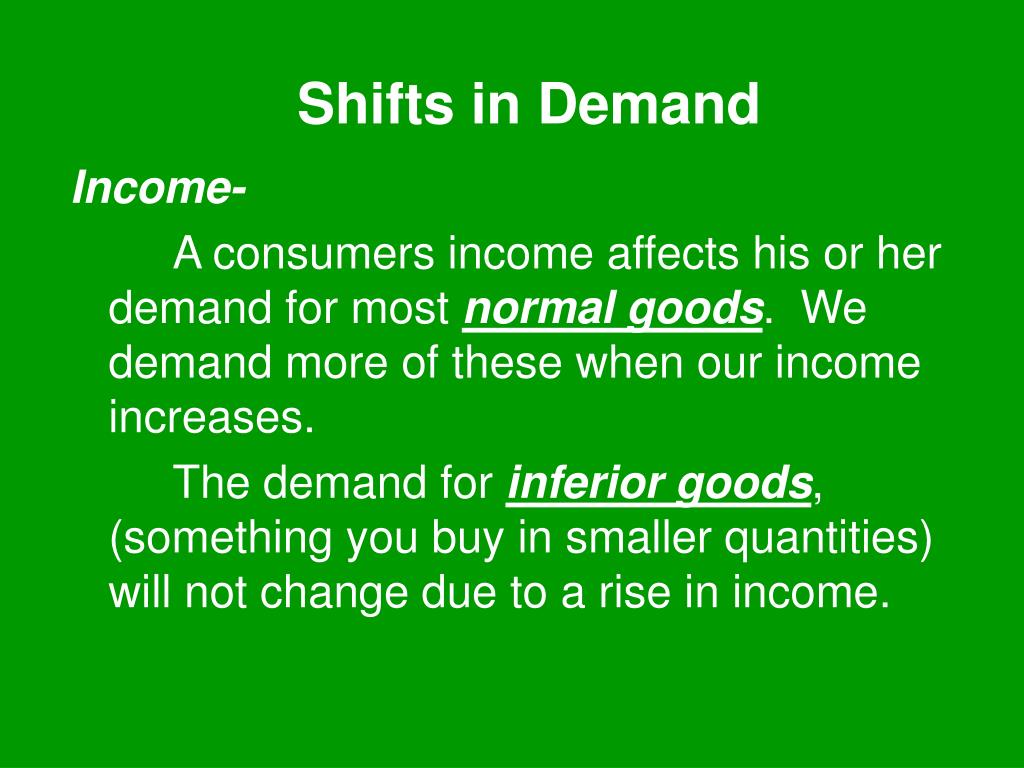 Shifts in Demand

Income-

A consumers income affects his or her demand for most normal goods. We demand more of these when our income increases.

The demand for inferior goods, (something you buy in smaller quantities) will not change due to a rise in income.